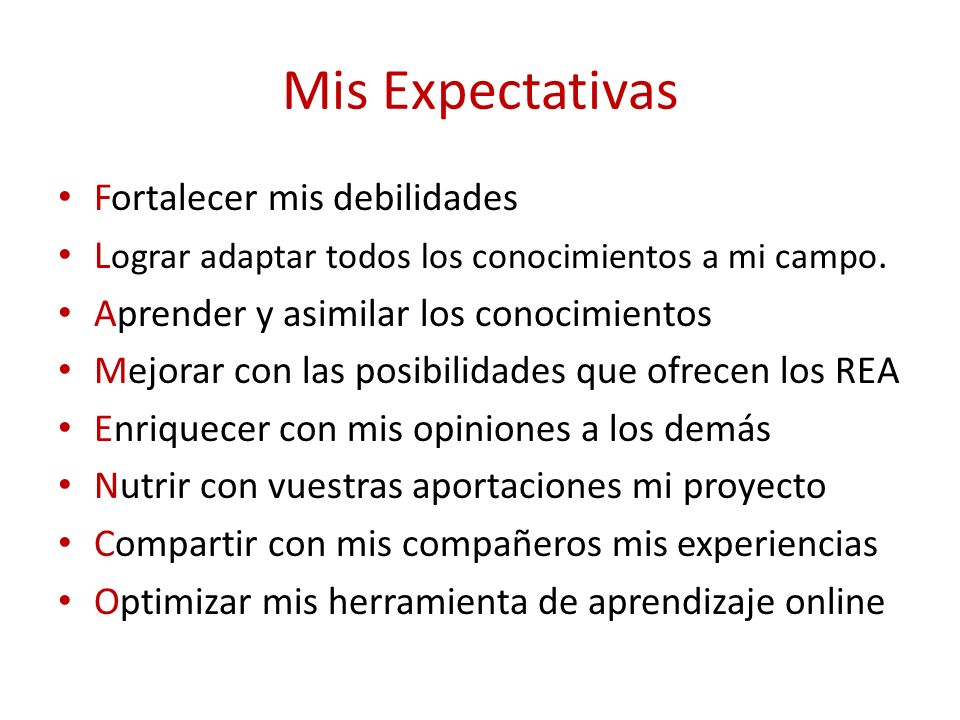 Mis Expectativas

• Fortalecer mis debilidades
• Lograr adaptar todos los conocimientos a mi campo.
• Aprender y asimilar los conocimientos
• Mejorar con las posibilidades que ofrecen los REA
• Enriquecer con mis opiniones a los demás
• Nutrir con vuestras aportaciones mi proyecto
• Compartir con mis compañeros mis experiencias
• Optimizar mis herramienta de aprendizaje online